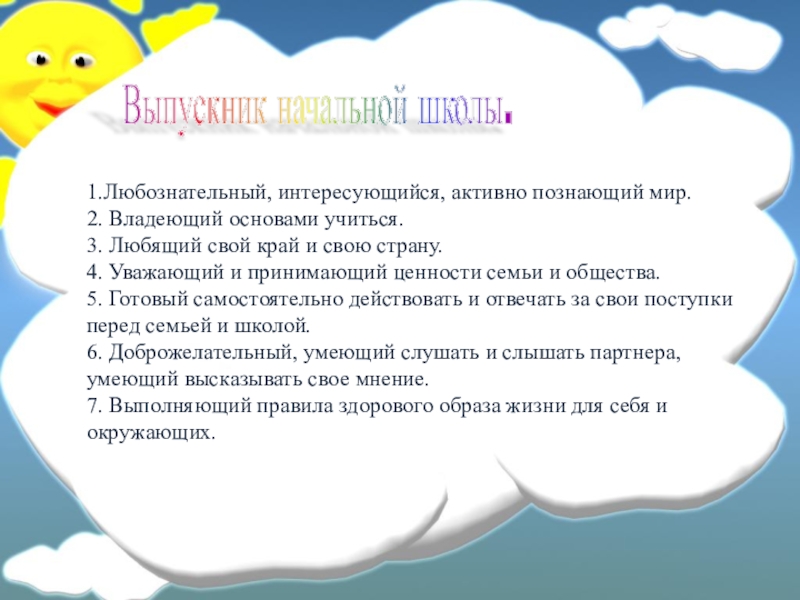 Выпускник начальной школы.

1.Любознательный, интересующийся, активно познающий мир.
2. Владеющий основами учиться.
3. Любящий свой край и свою страну.
4. Уважающий и принимающий ценности семьи и общества.
5. Готовый самостоятельно действовать и отвечать за свои поступки перед семьей и школой.
6. Доброжелательный, умеющий слушать и слышать партнера, умеющий высказывать свое мнение.
7. Выполняющий правила здорового образа жизни для себя и окружающих.